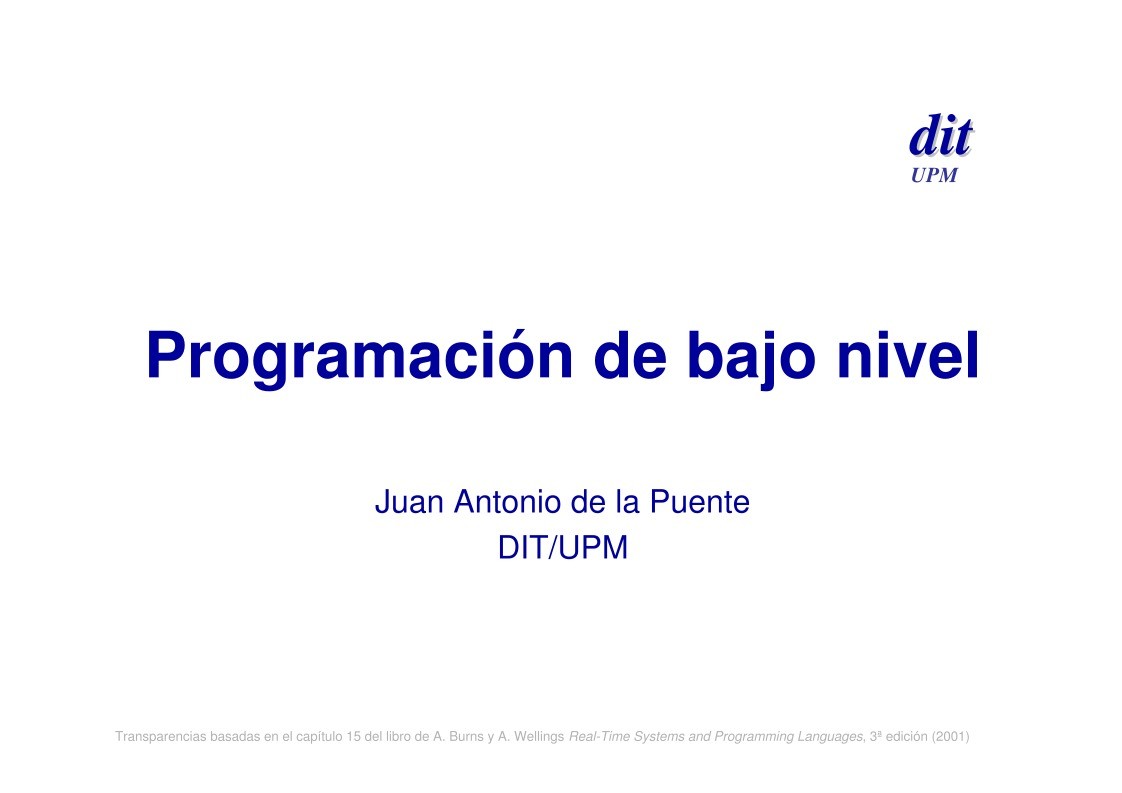 dit
UPM

Programación de bajo nivel

Juan Antonio de la Puente
DIT/UPM

Transparencias basadas en el capítulo 15 del libro de A. Burns y A. Wellings Real-Time Systems and Programming Languages, 3ª edición (2001)